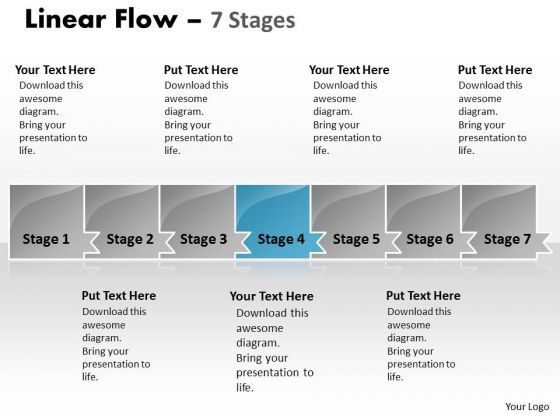 Linear Flow – 7 Stages

Your Text Here
Download this awesome diagram. Bring your presentation to life.

Put Text Here
Download this awesome diagram. Bring your presentation to life.

Your Text Here
Download this awesome diagram. Bring your presentation to life.

Put Text Here
Download this awesome diagram. Bring your presentation to life.

Stage 1
Stage 2
Stage 3
Stage 4
Stage 5
Stage 6
Stage 7

Put Text Here
Download this awesome diagram. Bring your presentation to life.

Your Text Here
Download this awesome diagram. Bring your presentation to life.

Put Text Here
Download this awesome diagram. Bring your presentation to life.

Your Logo